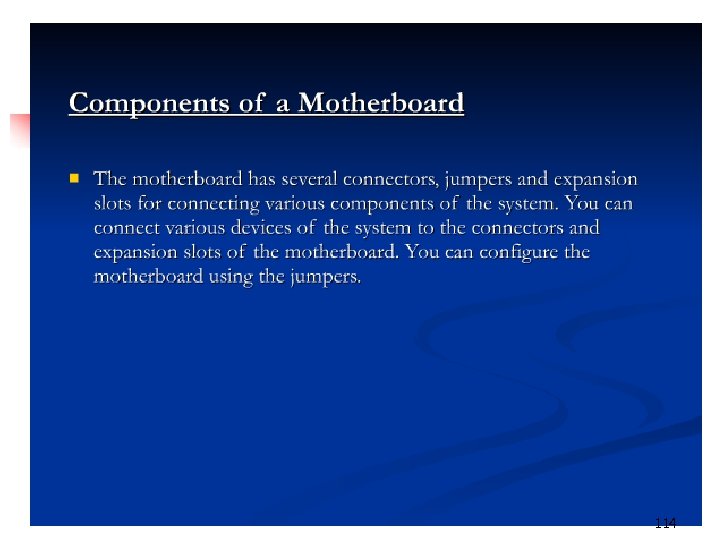 Components of a Motherboard

The motherboard has several connectors, jumpers and expansion slots for connecting various components of the system. You can connect various devices of the system to the connectors and expansion slots of the motherboard. You can configure the motherboard using the jumpers.

114